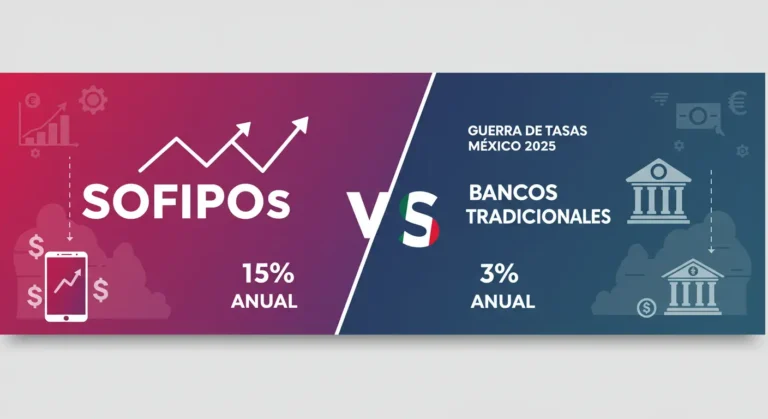 SOFIPOs

15%
ANUAL

VS

GUERRA DE TASAS
MÉXICO 2025

BANCOS
TRADICIONALES

3%
ANUAL